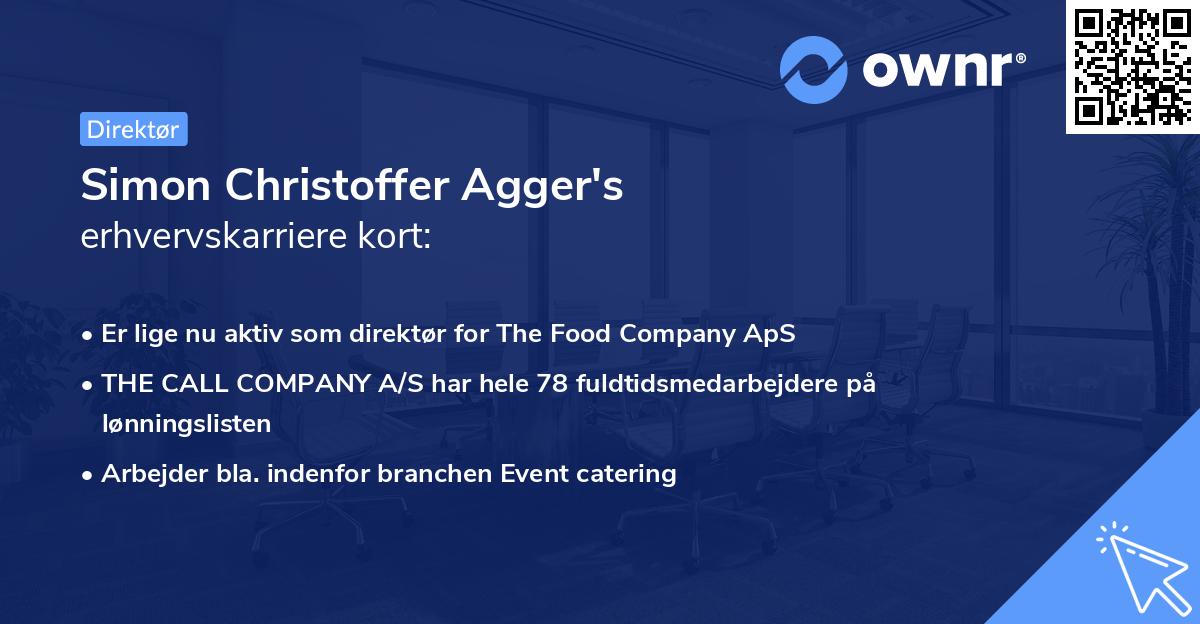 ownr®

Direktør

Simon Christoffer Agger's
erhvervskarriere kort:

• Er lige nu aktiv som direktør for The Food Company ApS
• THE CALL COMPANY A/S har hele 78 fuldtidsmedarbejdere på lønningslisten
• Arbejder bla. indenfor branchen Event catering